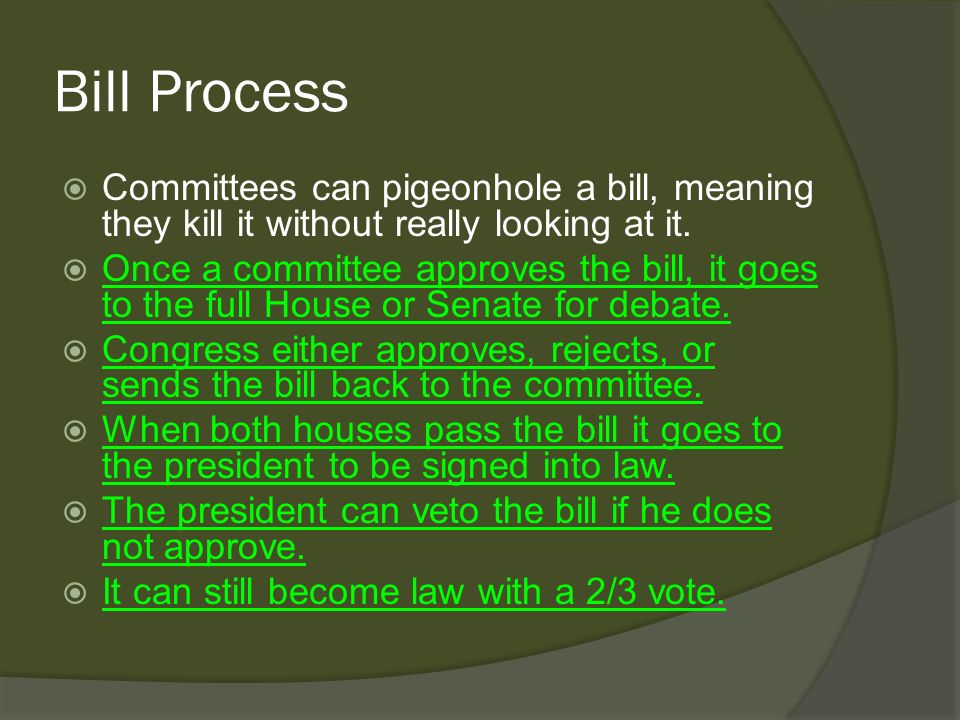 Bill Process

Committees can pigeonhole a bill, meaning they kill it without really looking at it.

Once a committee approves the bill, it goes to the full House or Senate for debate.

Congress either approves, rejects, or sends the bill back to the committee.

When both houses pass the bill it goes to the president to be signed into law.

The president can veto the bill if he does not approve.

It can still become law with a 2/3 vote.